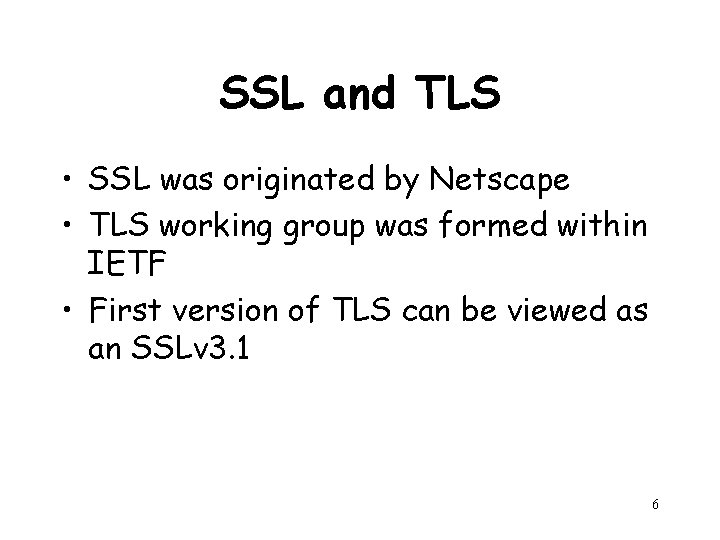 SSL and TLS

• SSL was originated by Netscape
• TLS working group was formed within IETF
• First version of TLS can be viewed as an SSLv3.1

6